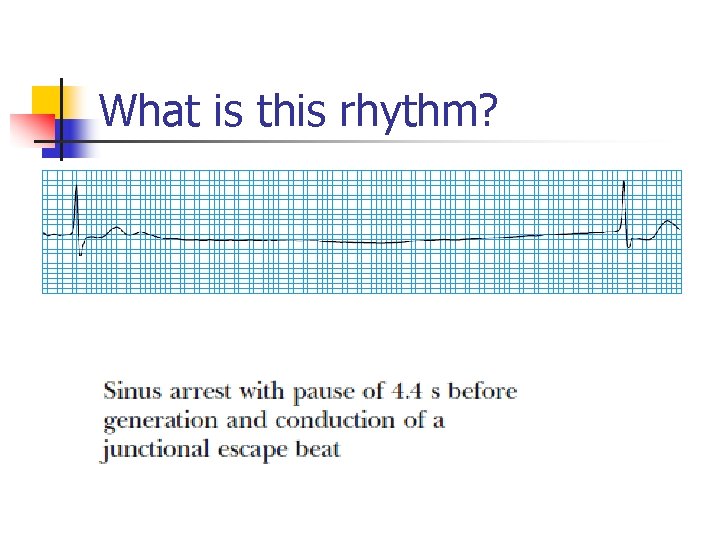 What is this rhythm?

Sinus arrest with pause of 4.4 s before generation and conduction of a junctional escape beat